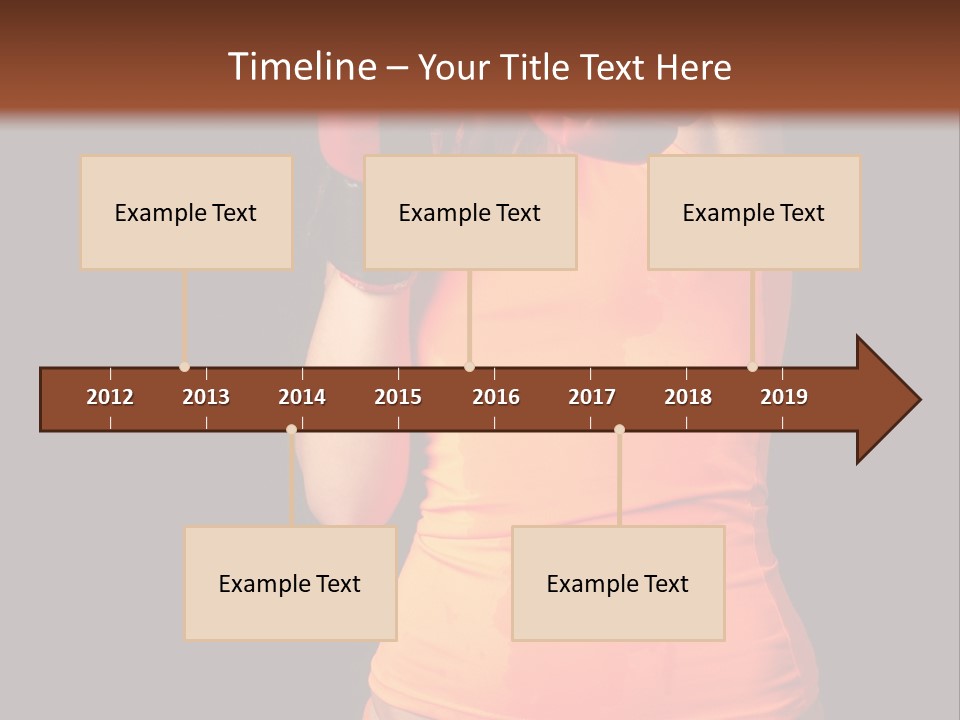 Timeline – Your Title Text Here

Example Text

Example Text

Example Text

2012 2013 2014 2015 2016 2017 2018 2019

Example Text

Example Text